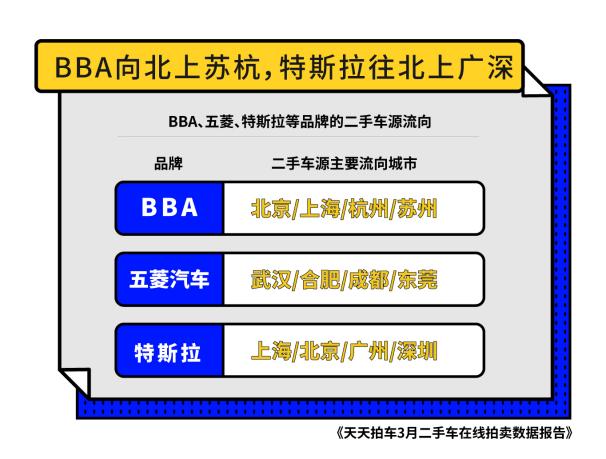 BBA向北上苏杭，特斯拉往北上广深

BBA、五菱、特斯拉等品牌的二手车源流向

| 品牌 | 二手车源主要流向城市 |
|---|---|
| BBA | 北京/上海/杭州/苏州 |
| 五菱汽车 | 武汉/合肥/成都/东莞 |
| 特斯拉 | 上海/北京/广州/深圳 |

《天天拍车3月二手车在线拍卖数据报告》